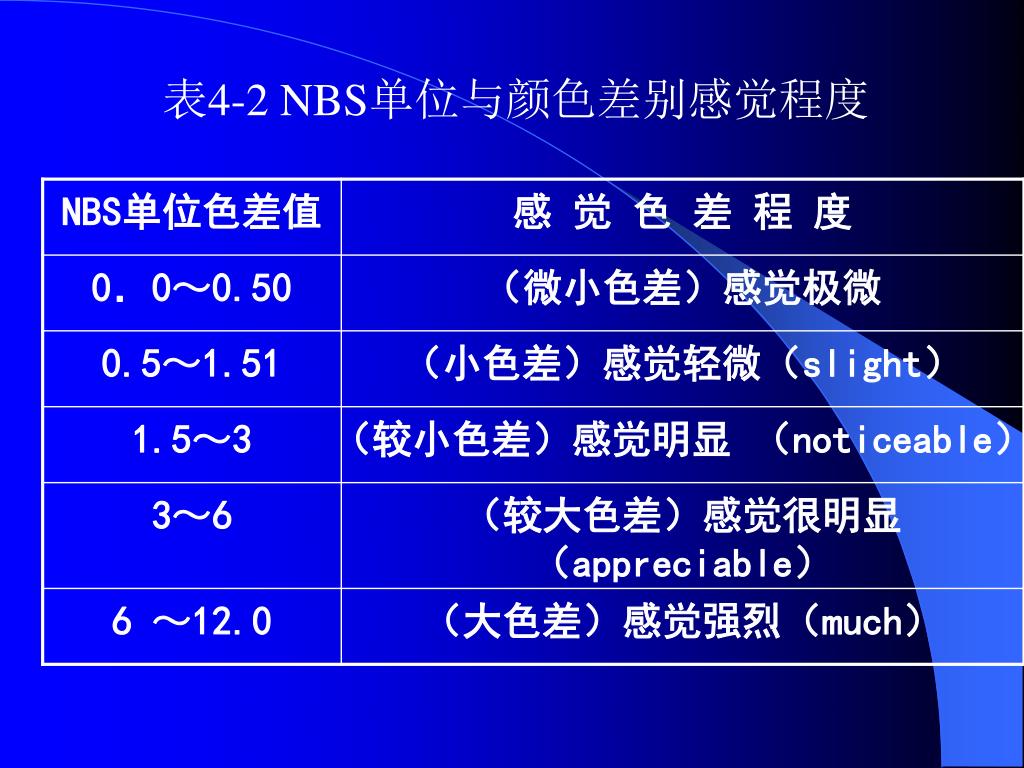 表4-2 NBS单位与颜色差别感觉程度

| NBS单位色差值 | 感 觉 色 差 程 度 |
|---|---|
| 0．0～0.50 | （微小色差）感觉极微 |
| 0.5～1.51 | （小色差）感觉轻微（slight） |
| 1.5～3 | （较小色差）感觉明显 （noticeable） |
| 3～6 | （较大色差）感觉很明显（appreciable） |
| 6 ～12.0 | （大色差）感觉强烈（much） |